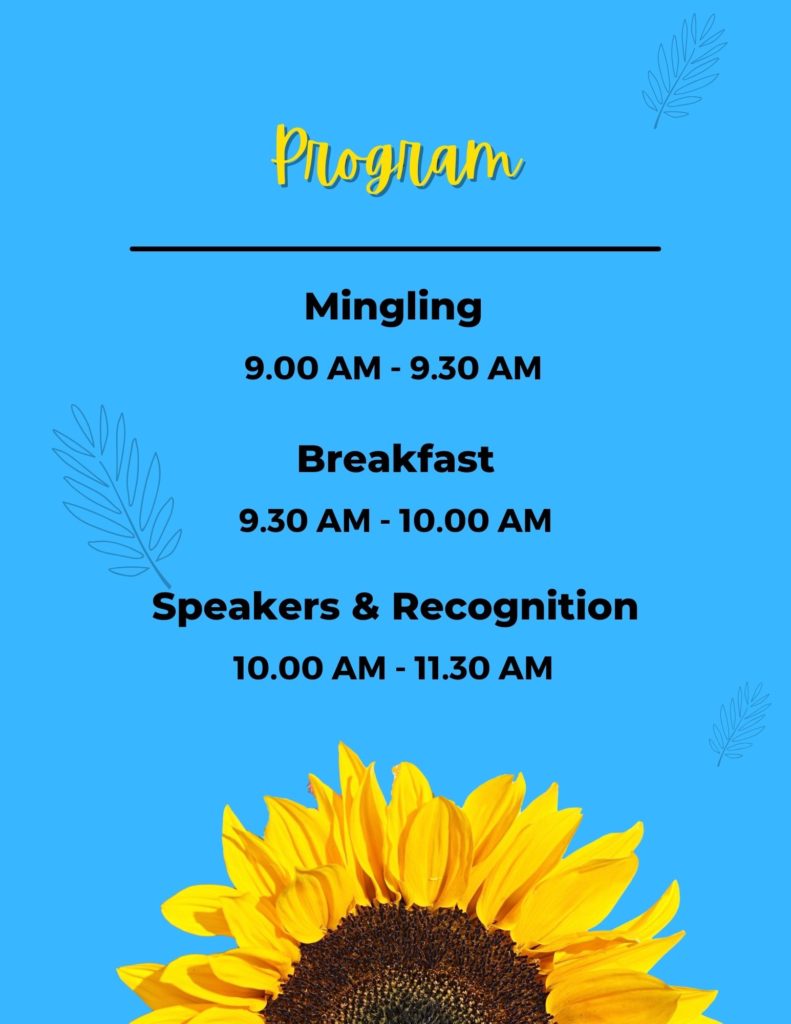 Program

Mingling

9.00 AM - 9.30 AM

Breakfast

9.30 AM - 10.00 AM

Speakers & Recognition

10.00 AM - 11.30 AM